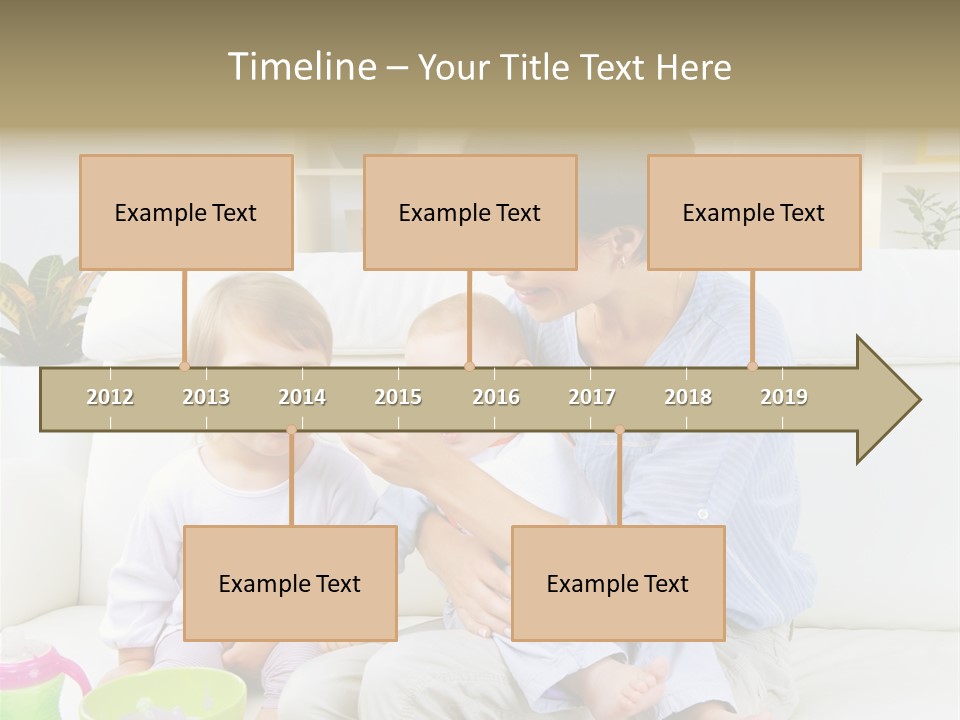 Timeline – Your Title Text Here

Example Text

Example Text

Example Text

2012 2013 2014 2015 2016 2017 2018 2019

Example Text

Example Text